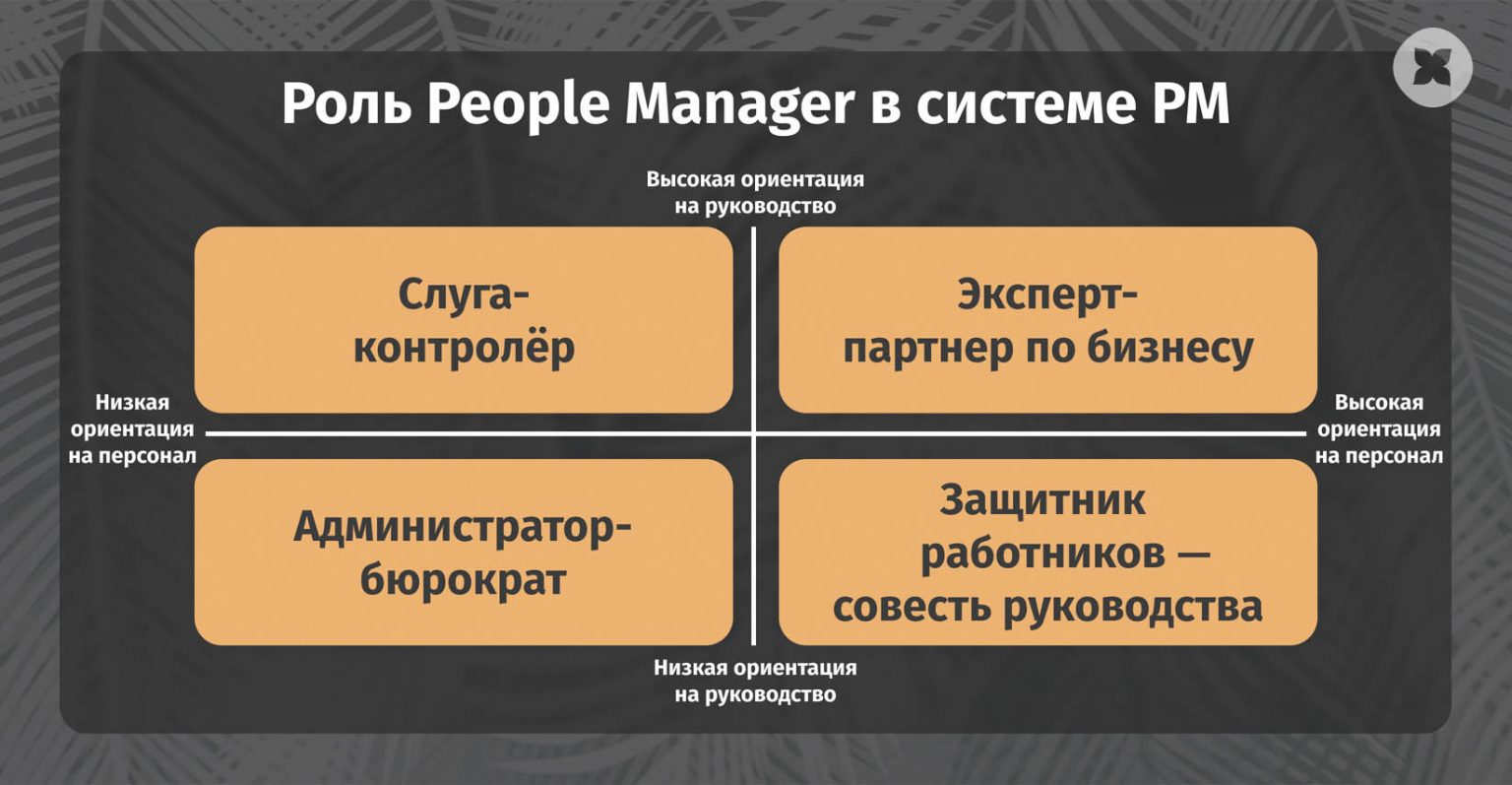 Роль People Manager в системе PM

Высокая ориентация на руководство

Слуга-контролёр

Эксперт-партнер по бизнесу

Низкая ориентация на персонал

Высокая ориентация на персонал

Администратор-бюрократ

Защитник работников — совесть руководства

Низкая ориентация на руководство